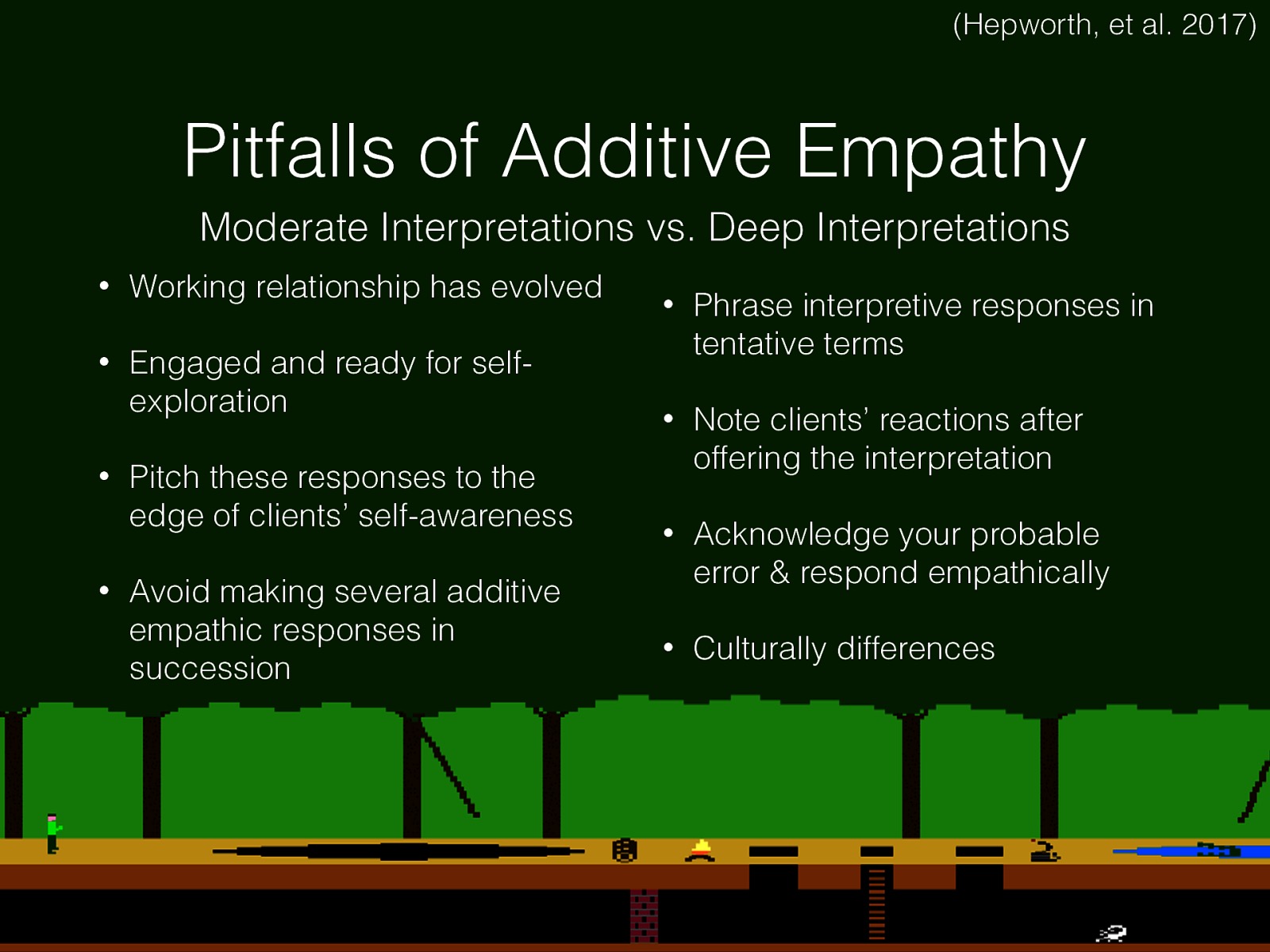 (Hepworth, et al. 2017)

Pitfalls of Additive Empathy

Moderate Interpretations vs. Deep Interpretations

• Working relationship has evolved

• Engaged and ready for self-exploration

• Pitch these responses to the edge of clients' self-awareness

• Avoid making several additive empathic responses in succession

• Phrase interpretive responses in tentative terms

• Note clients' reactions after offering the interpretation

• Acknowledge your probable error & respond empathically

• Culturally differences